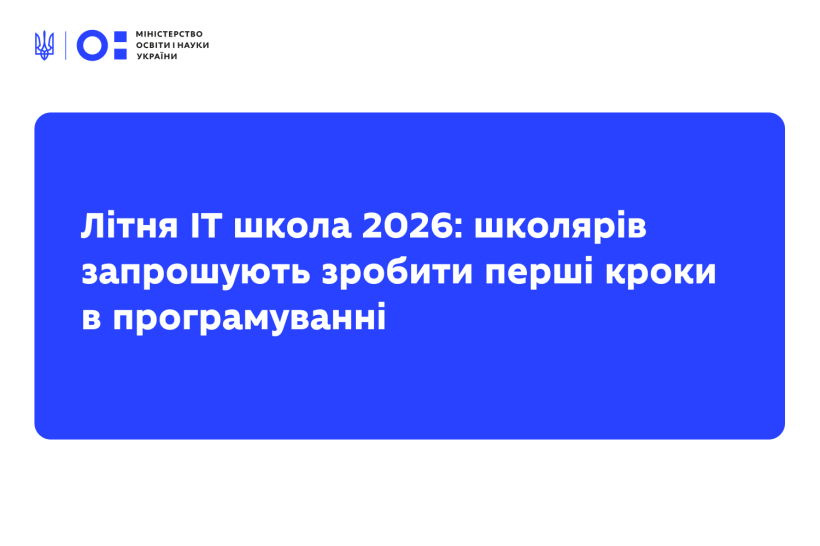 МІНІСТЕРСТВО ОСВІТИ І НАУКИ УКРАЇНИ

Літня IT школа 2026: школярів запрошують зробити перші кроки в програмуванні